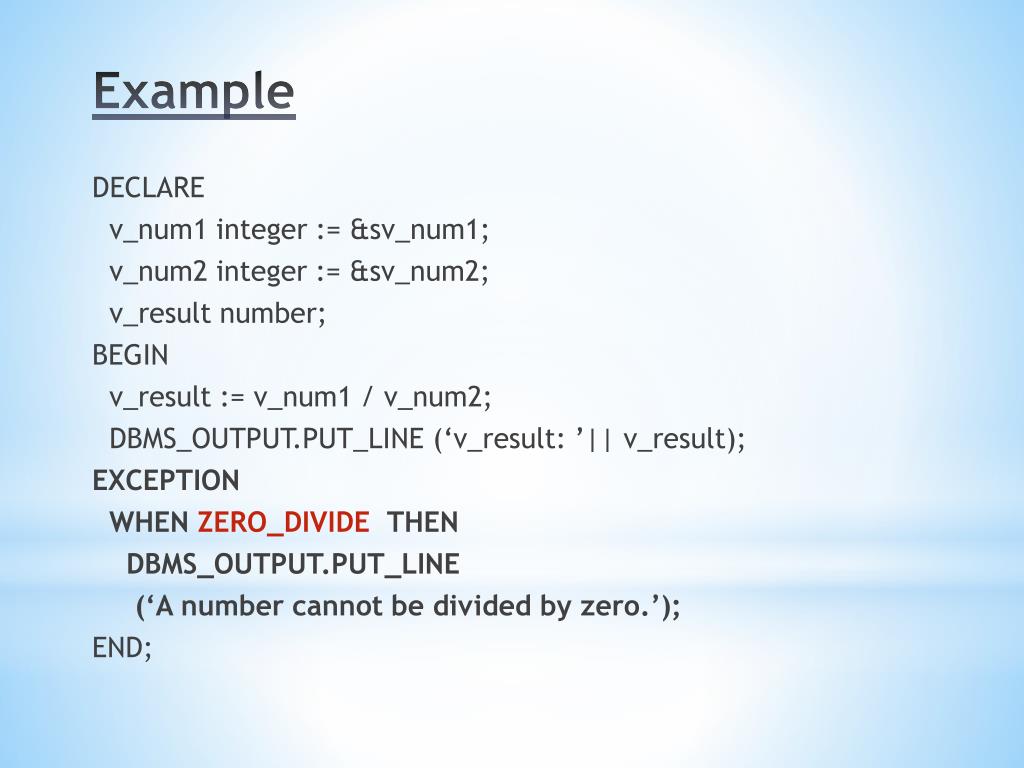 Example

DECLARE
v_num1 integer := &sv_num1;
v_num2 integer := &sv_num2;
v_result number;
BEGIN
v_result := v_num1 / v_num2;
DBMS_OUTPUT.PUT_LINE (‘v_result: ’|| v_result);
EXCEPTION
WHEN ZERO_DIVIDE THEN
DBMS_OUTPUT.PUT_LINE
(‘A number cannot be divided by zero.’);
END;